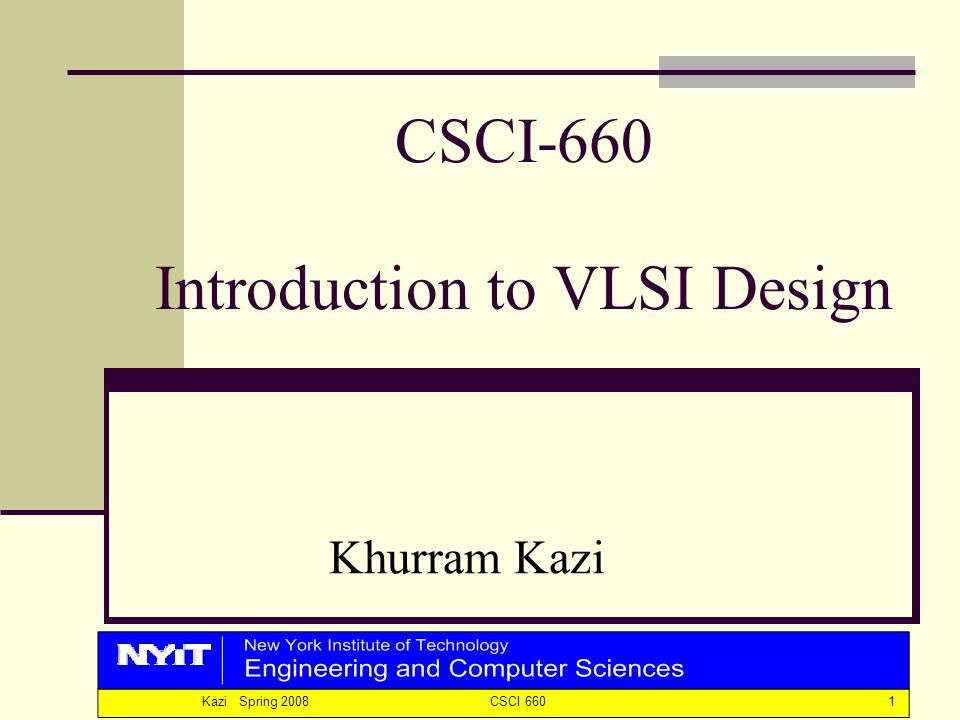 CSCI-660

Introduction to VLSI Design

Khurram Kazi

NYIT New York Institute of Technology
Engineering and Computer Sciences

Kazi Spring 2008 CSCI 660 1